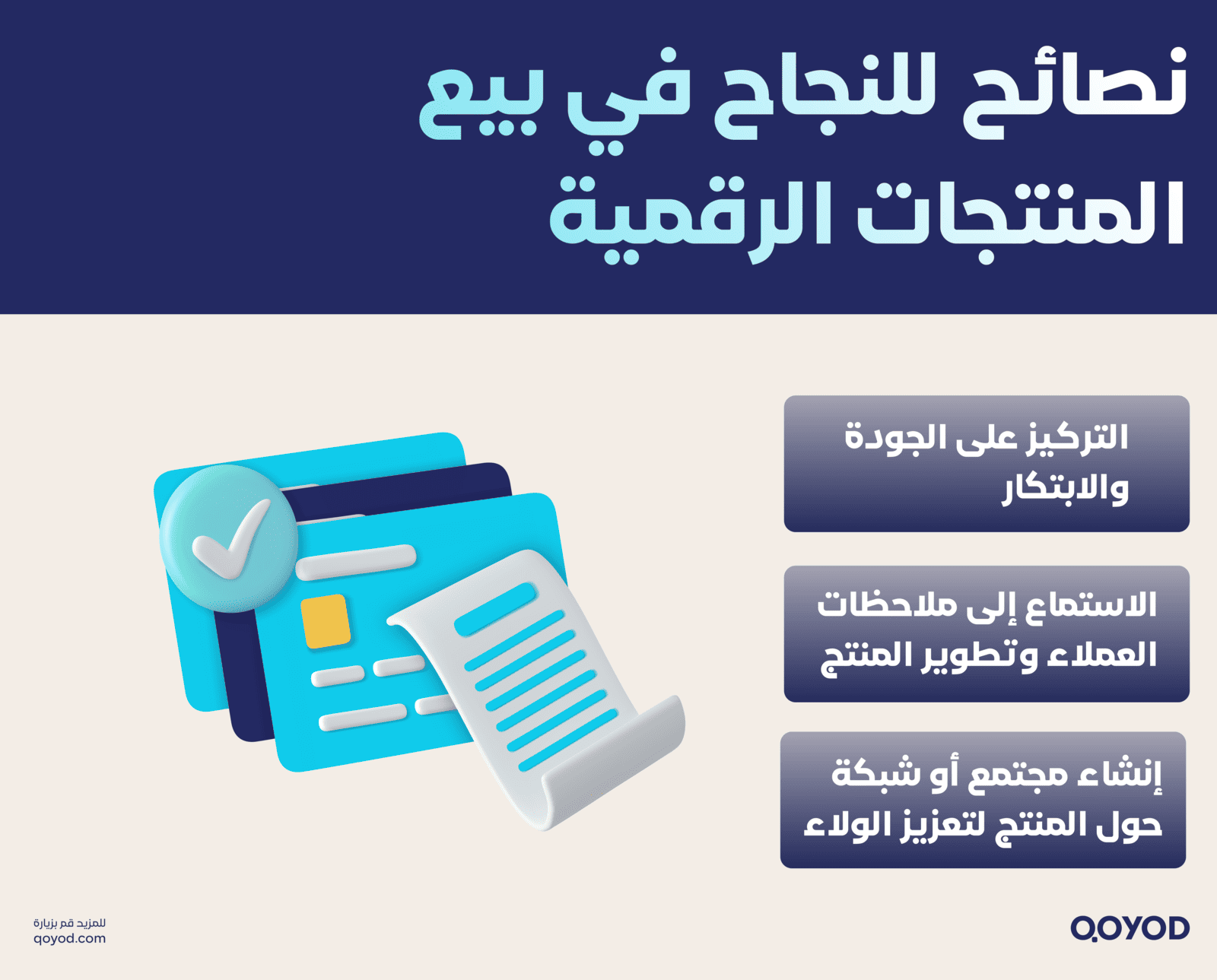 نصائح للنجاح في بيع المنتجات الرقمية

التركيز على الجودة والابتكار

الاستماع إلى ملاحظات العملاء وتطوير المنتج

إنشاء مجتمع أو شبكة حول المنتج لتعزيز الولاء

للمزيد قم بزيارة
qoyod.com

QOYOD